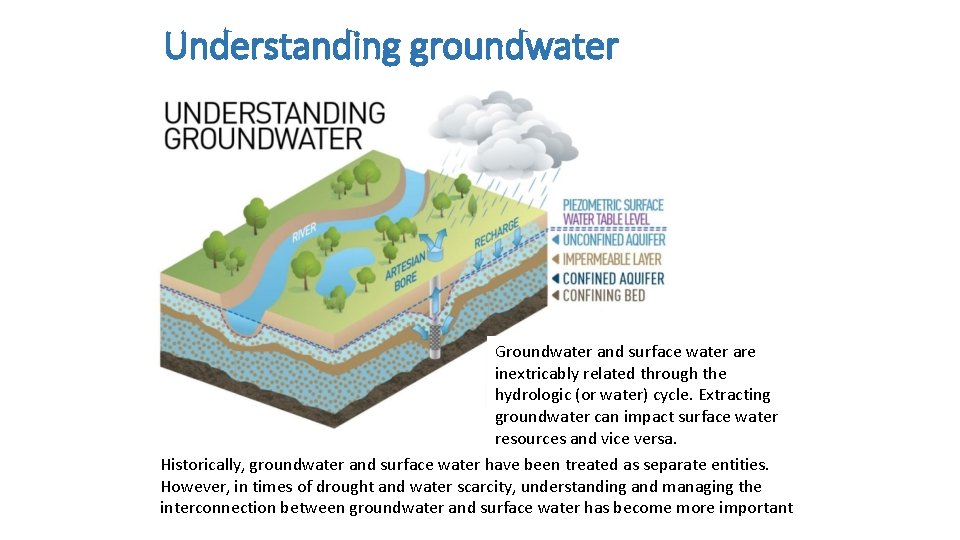 Understanding groundwater

UNDERSTANDING GROUNDWATER

RIVER

ARTESIAN BORE

RECHARGE

PIEZOMETRIC SURFACE
WATER TABLE LEVEL
UNCONFINED AQUIFER
IMPERMEABLE LAYER
CONFINED AQUIFER
CONFINING BED

Groundwater and surface water are inextricably related through the hydrologic (or water) cycle. Extracting groundwater can impact surface water resources and vice versa.

Historically, groundwater and surface water have been treated as separate entities. However, in times of drought and water scarcity, understanding and managing the interconnection between groundwater and surface water has become more important